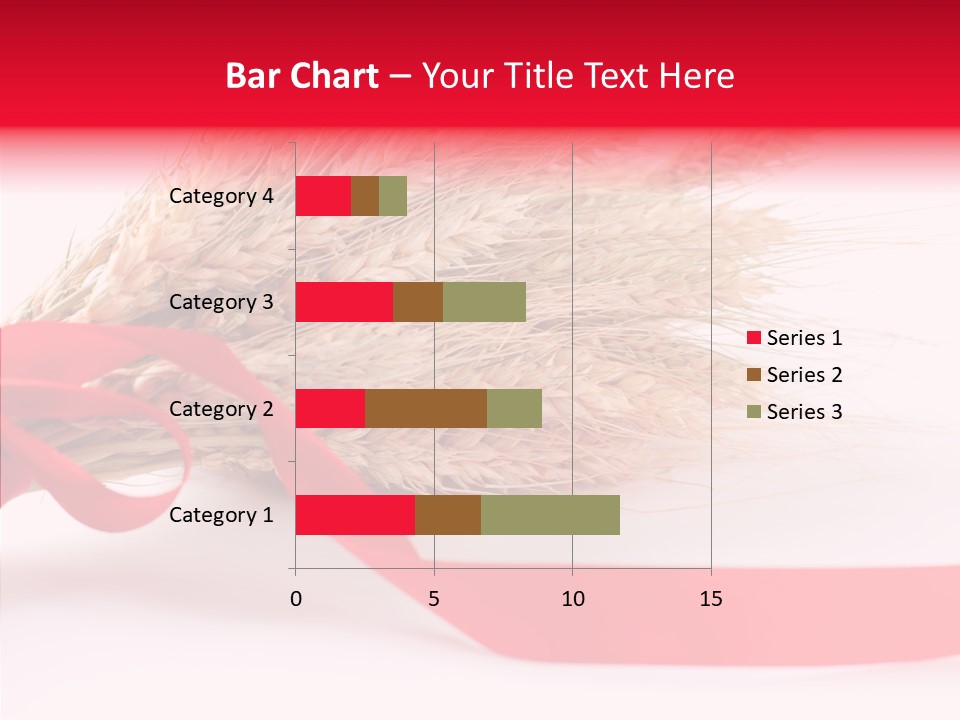 Bar Chart – Your Title Text Here

Category 4
Category 3
Category 2
Category 1

0
5
10
15

Series 1
Series 2
Series 3